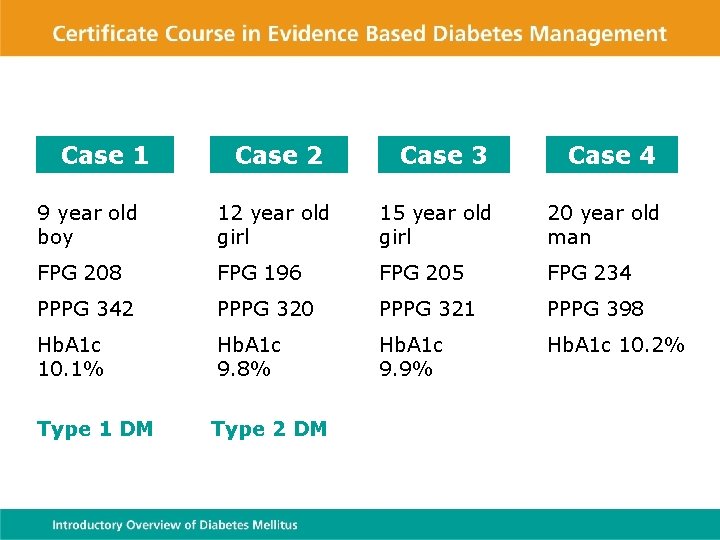 Certificate Course in Evidence Based Diabetes Management

Case 1

9 year old boy

FPG 208

PPPG 342

HbA1c 10.1%

Type 1 DM

Case 2

12 year old girl

FPG 196

PPPG 320

HbA1c 9.8%

Type 2 DM

Case 3

15 year old girl

FPG 205

PPPG 321

HbA1c 9.9%

Case 4

20 year old man

FPG 234

PPPG 398

HbA1c 10.2%

Introductory Overview of Diabetes Mellitus